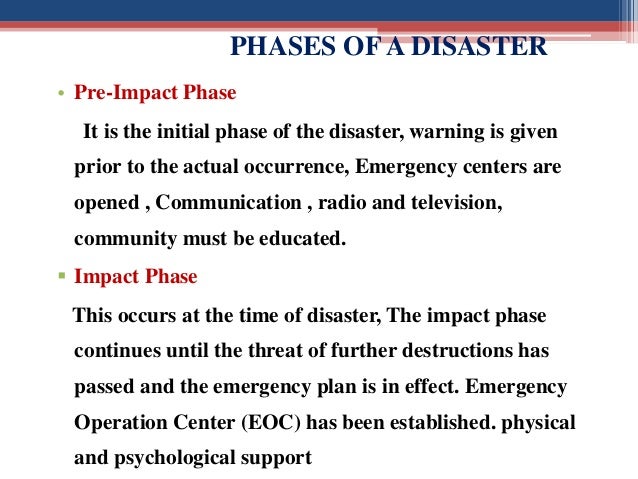 PHASES OF A DISASTER

• Pre-Impact Phase

It is the initial phase of the disaster, warning is given prior to the actual occurrence, Emergency centers are opened , Communication , radio and television, community must be educated.

▪ Impact Phase

This occurs at the time of disaster, The impact phase continues until the threat of further destructions has passed and the emergency plan is in effect. Emergency Operation Center (EOC) has been established. physical and psychological support